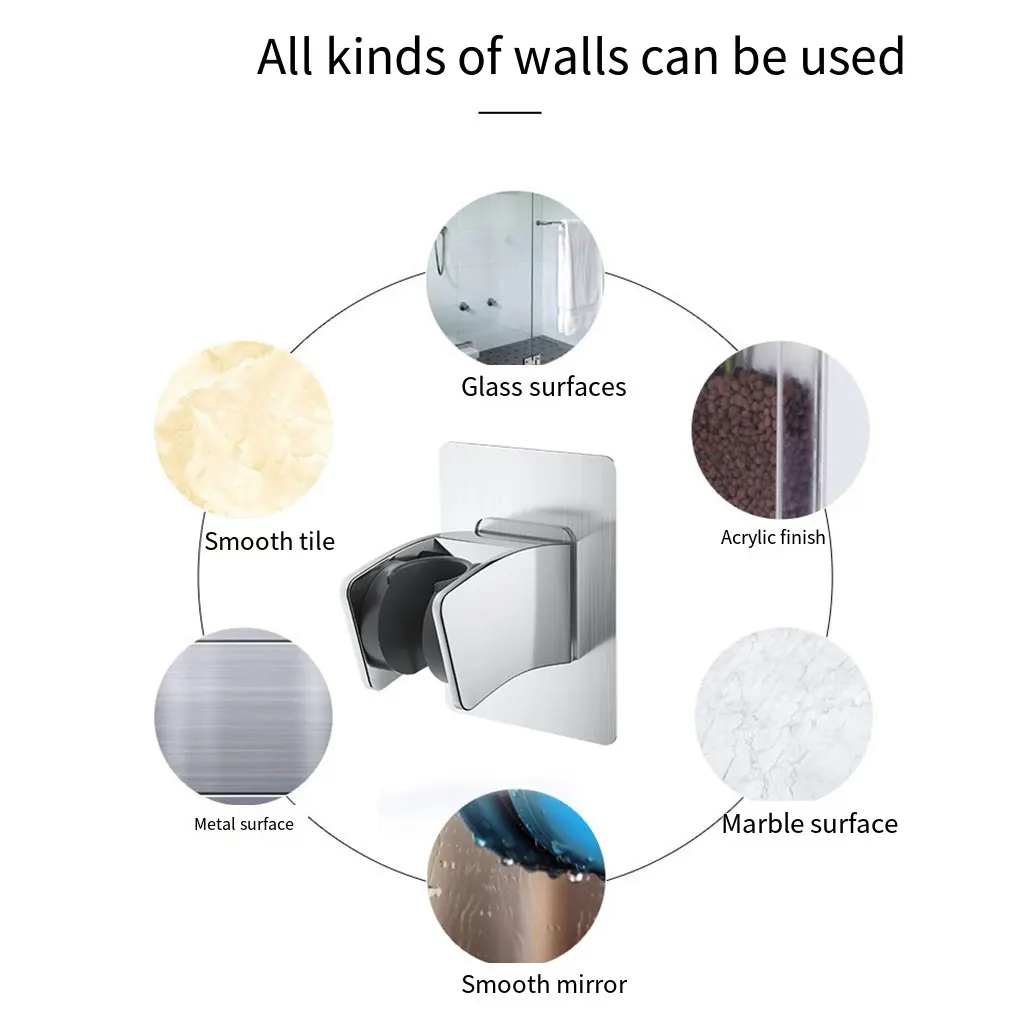 All kinds of walls can be used

Glass surfaces

Smooth tile

Acrylic finish

Metal surface

Marble surface

Smooth mirror